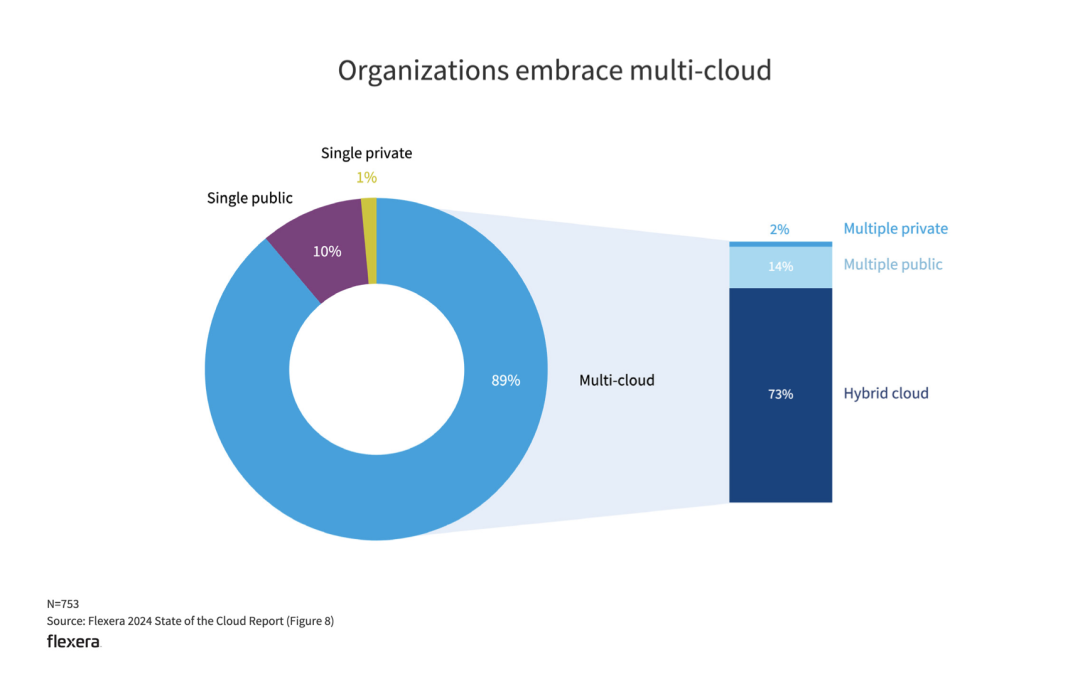 Organizations embrace multi-cloud

Single private
1%

Single public
10%

89%

Multi-cloud

2% Multiple private
14% Multiple public
73% Hybrid cloud

N=753
Source: Flexera 2024 State of the Cloud Report (Figure 8)
flexera